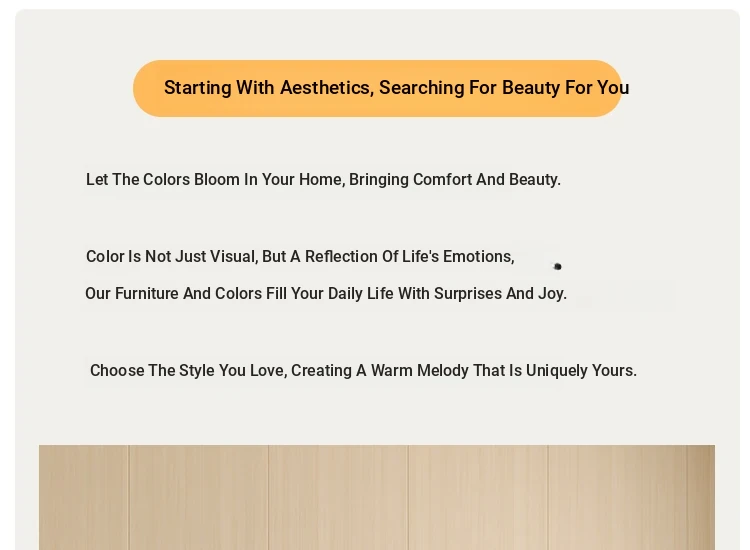 Starting With Aesthetics, Searching For Beauty For You

Let The Colors Bloom In Your Home, Bringing Comfort And Beauty.

Color Is Not Just Visual, But A Reflection Of Life's Emotions,
Our Furniture And Colors Fill Your Daily Life With Surprises And Joy.

Choose The Style You Love, Creating A Warm Melody That Is Uniquely Yours.